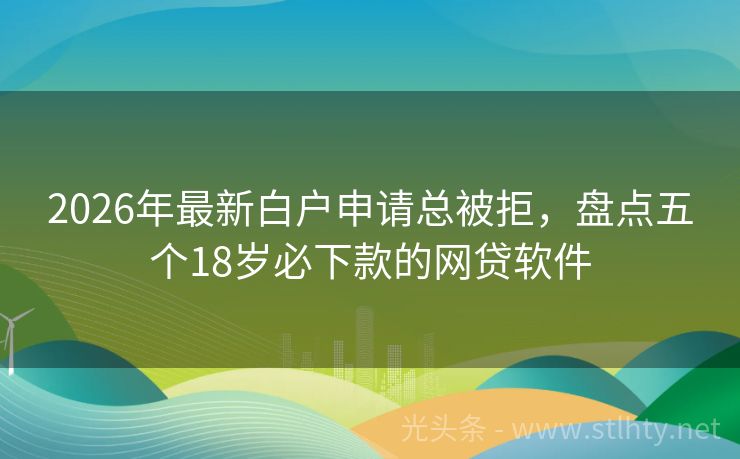 2026年最新白户申请总被拒，盘点五个18岁必下款的网贷软件

光头条 - www.stlhty.net